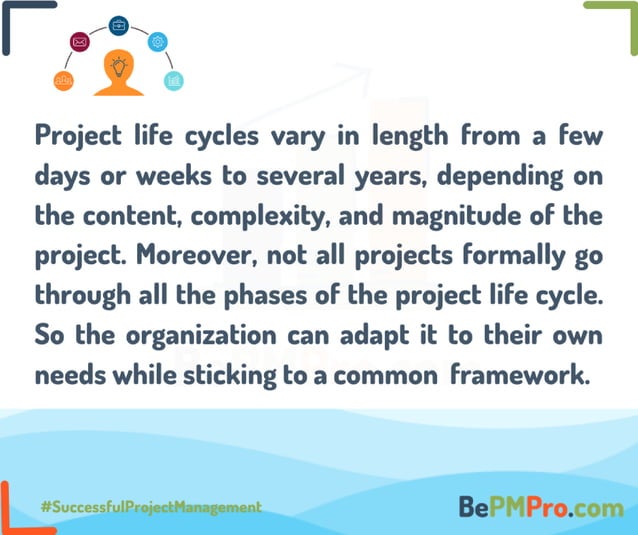 Project life cycles vary in length from a few days or weeks to several years, depending on the content, complexity, and magnitude of the project. Moreover, not all projects formally go through all the phases of the project life cycle. So the organization can adapt it to their own needs while sticking to a common framework.

#SuccessfulProjectManagement

BePMPro.com